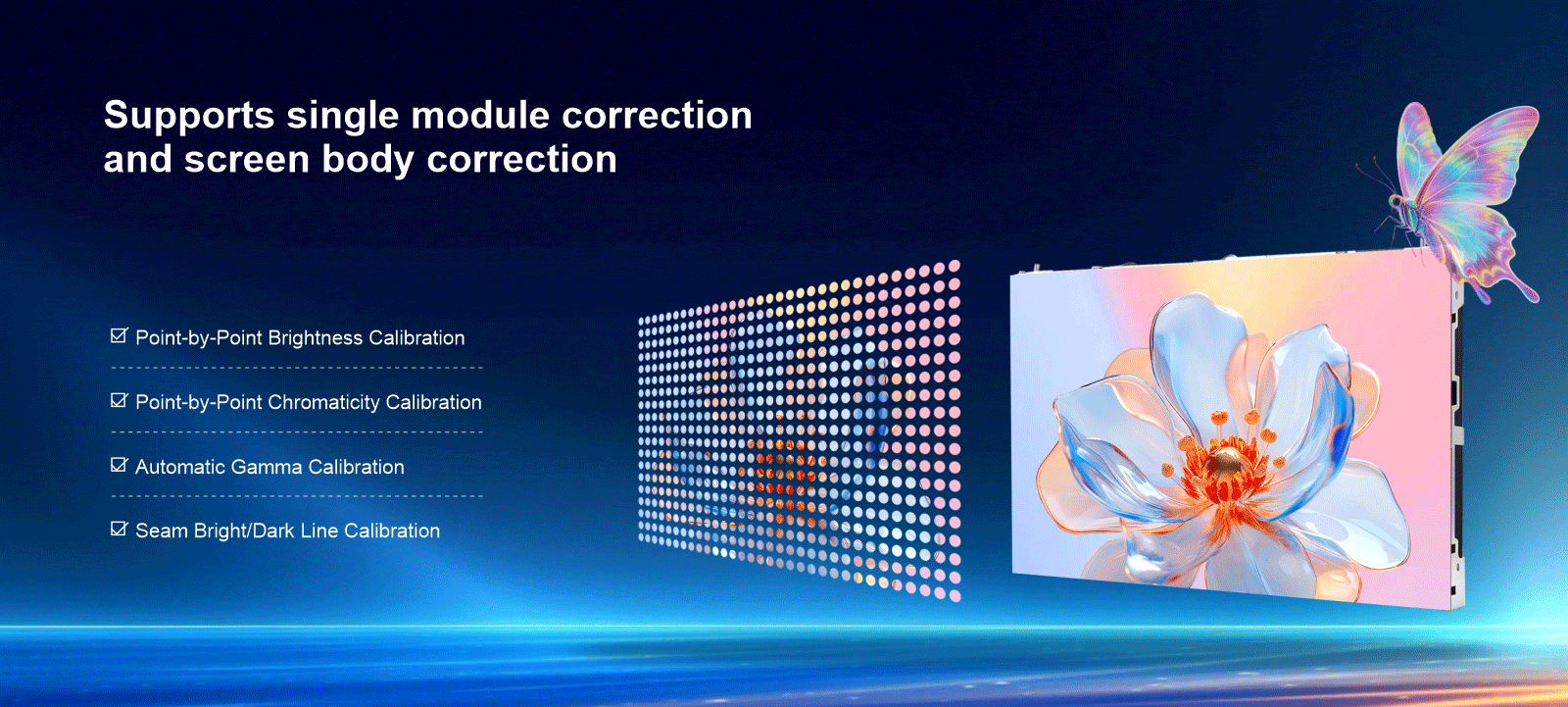 Supports single module correction and screen body correction

☑ Point-by-Point Brightness Calibration

☑ Point-by-Point Chromaticity Calibration

☑ Automatic Gamma Calibration

☑ Seam Bright/Dark Line Calibration